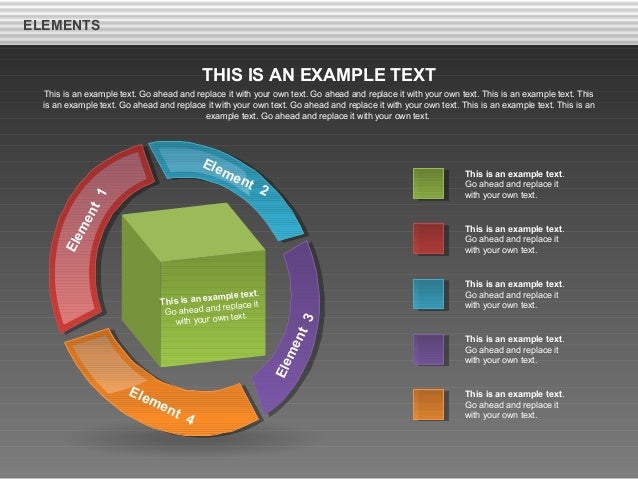 ELEMENTS

THIS IS AN EXAMPLE TEXT

This is an example text. Go ahead and replace it with your own text. Go ahead and replace it with your own text. This is an example text. This is an example text. Go ahead and replace it with your own text. Go ahead and replace it with your own text. This is an example text. This is an example text. Go ahead and replace it with your own text.

Element 1

Element 2

Element 3

Element 4

This is an example text. Go ahead and replace it with your own text.

This is an example text. Go ahead and replace it with your own text.

This is an example text. Go ahead and replace it with your own text.

This is an example text. Go ahead and replace it with your own text.

This is an example text. Go ahead and replace it with your own text.

This is an example text. Go ahead and replace it with your own text.